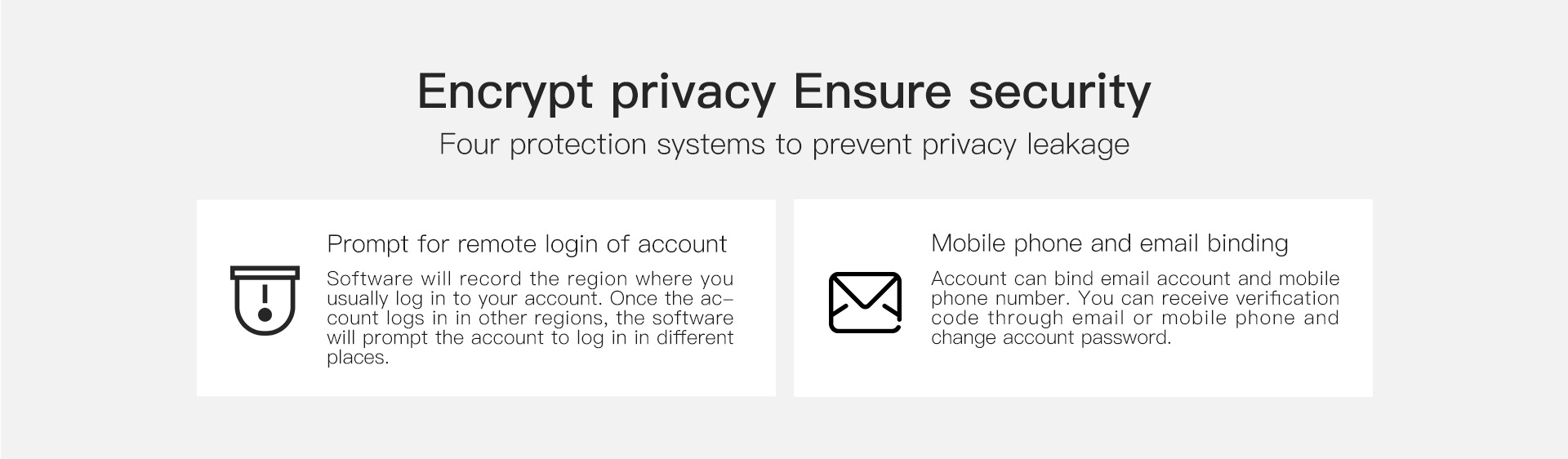 Encrypt privacy Ensure security
Four protection systems to prevent privacy leakage

Prompt for remote login of account
Software will record the region where you usually log in to your account. Once the account logs in in other regions, the software will prompt the account to log in in different places.

Mobile phone and email binding
Account can bind email account and mobile phone number. You can receive verification code through email or mobile phone and change account password.